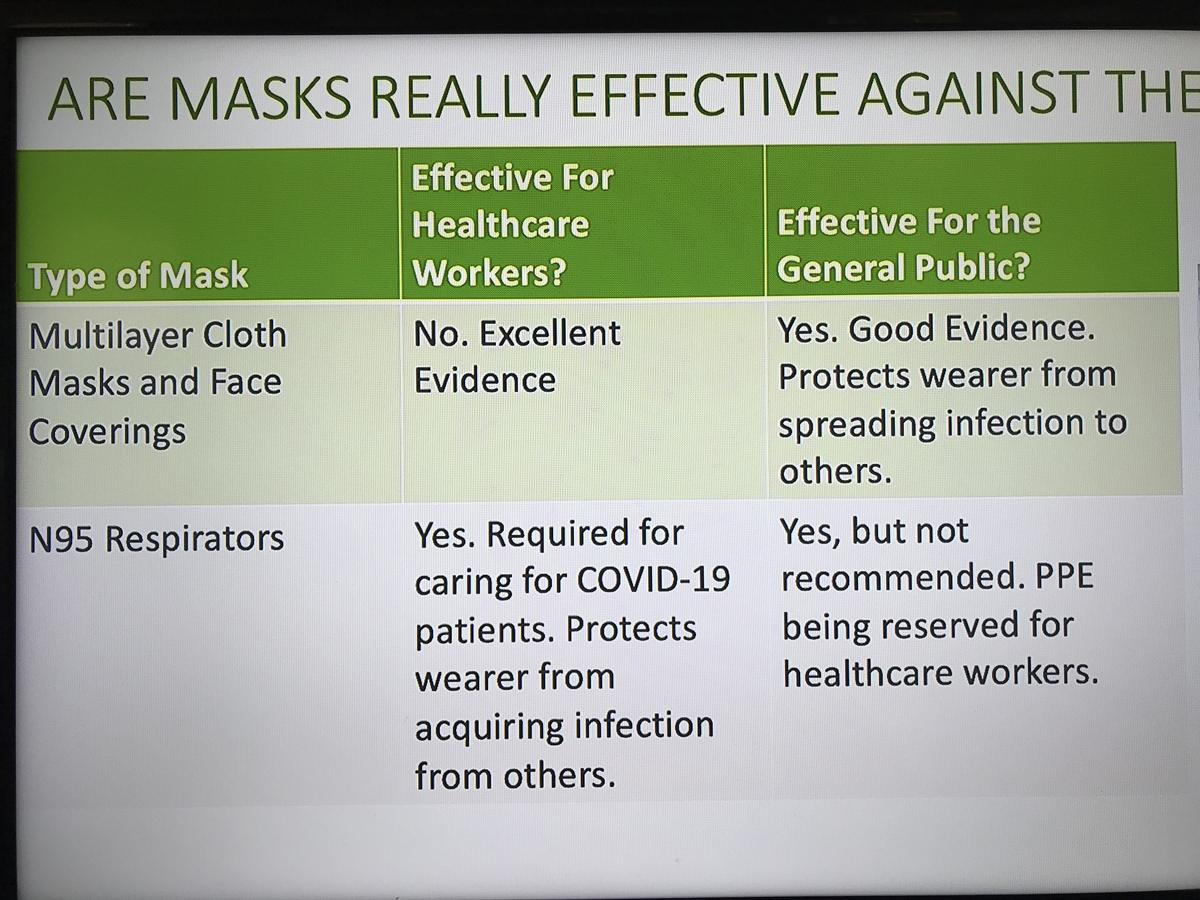 ARE MASKS REALLY EFFECTIVE AGAINST THE

| Type of Mask | Effective For Healthcare Workers? | Effective For the General Public? |
|---|---|---|
| Multilayer Cloth Masks and Face Coverings | No. Excellent Evidence | Yes. Good Evidence. Protects wearer from spreading infection to others. |
| N95 Respirators | Yes. Required for caring for COVID-19 patients. Protects wearer from acquiring infection from others. | Yes, but not recommended. PPE being reserved for healthcare workers. |